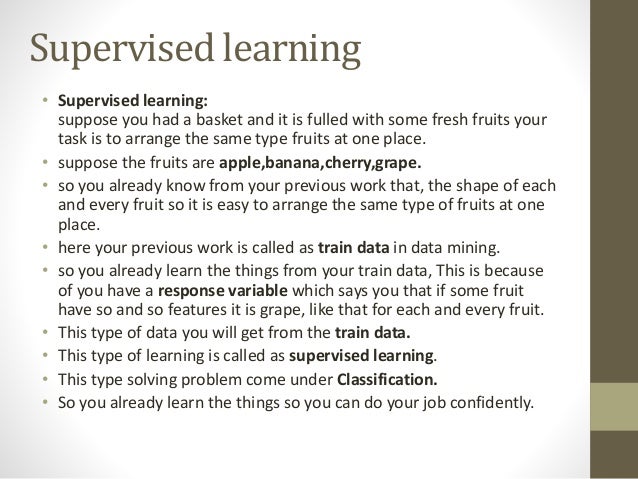 Supervised learning

• Supervised learning:
suppose you had a basket and it is fulled with some fresh fruits your task is to arrange the same type fruits at one place.
• suppose the fruits are apple,banana,cherry,grape.
• so you already know from your previous work that, the shape of each and every fruit so it is easy to arrange the same type of fruits at one place.
• here your previous work is called as train data in data mining.
• so you already learn the things from your train data, This is because of you have a response variable which says you that if some fruit have so and so features it is grape, like that for each and every fruit.
• This type of data you will get from the train data.
• This type of learning is called as supervised learning.
• This type solving problem come under Classification.
• So you already learn the things so you can do your job confidently.